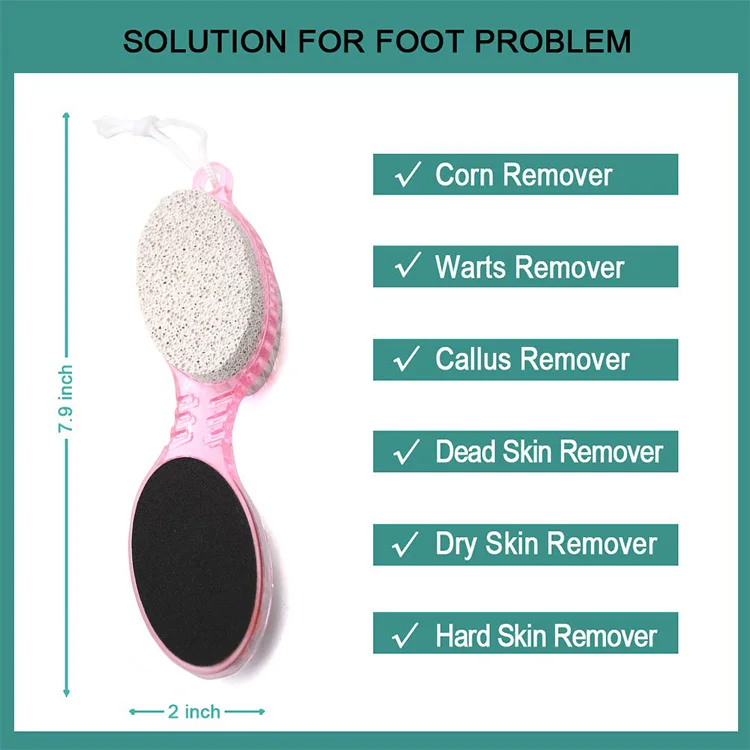 SOLUTION FOR FOOT PROBLEM

7.9 inch

2 inch

✓ Corn Remover

✓ Warts Remover

✓ Callus Remover

✓ Dead Skin Remover

✓ Dry Skin Remover

✓ Hard Skin Remover